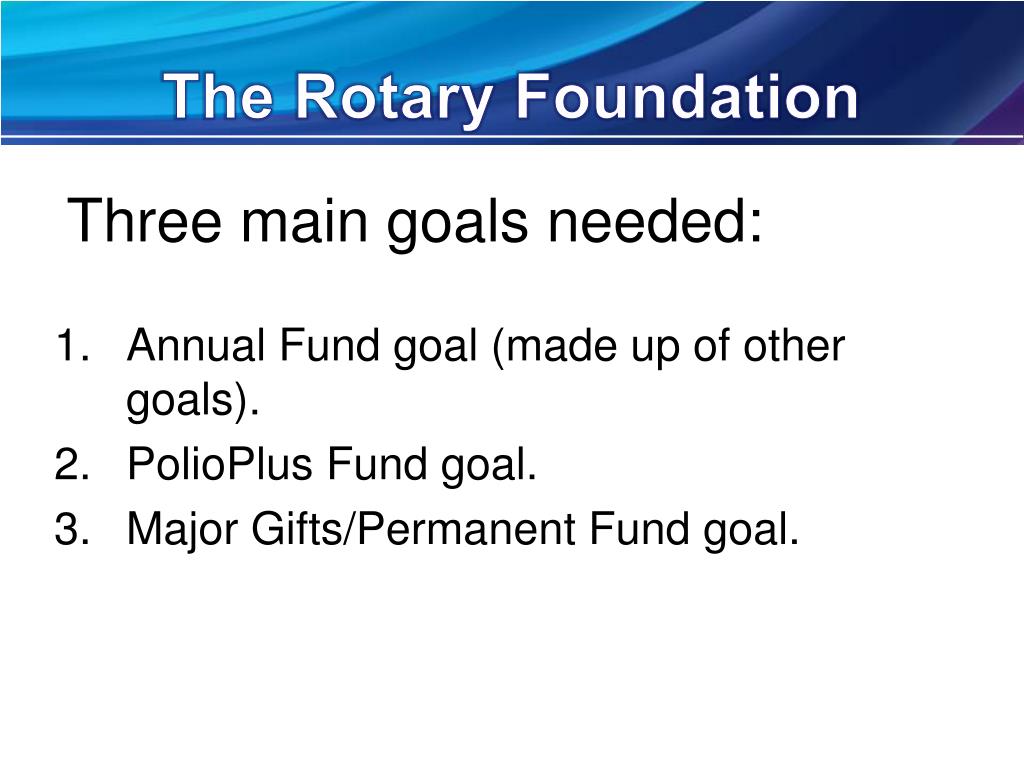 The Rotary Foundation

Three main goals needed:

1. Annual Fund goal (made up of other goals).
2. PolioPlus Fund goal.
3. Major Gifts/Permanent Fund goal.